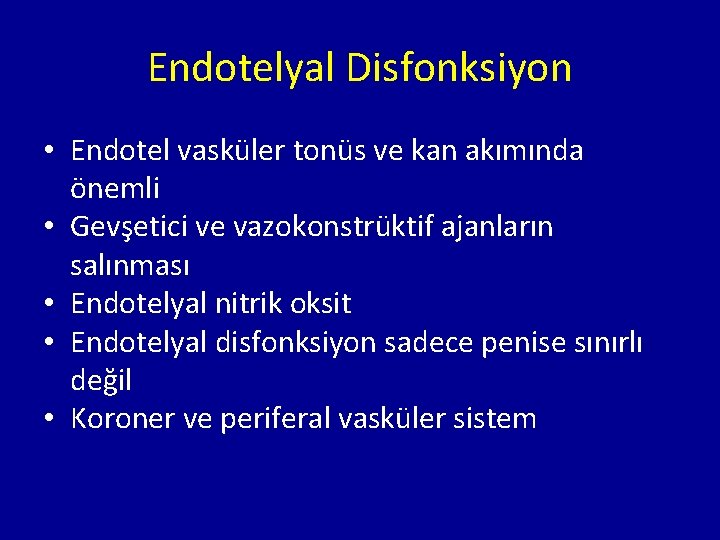 Endotelyal Disfonksiyon

• Endotel vasküler tonüs ve kan akımında önemli
• Gevşetici ve vazokonstrüktif ajanların salınması
• Endotelyal nitrik oksit
• Endotelyal disfonksiyon sadece penise sınırlı değil
• Koroner ve periferal vasküler sistem